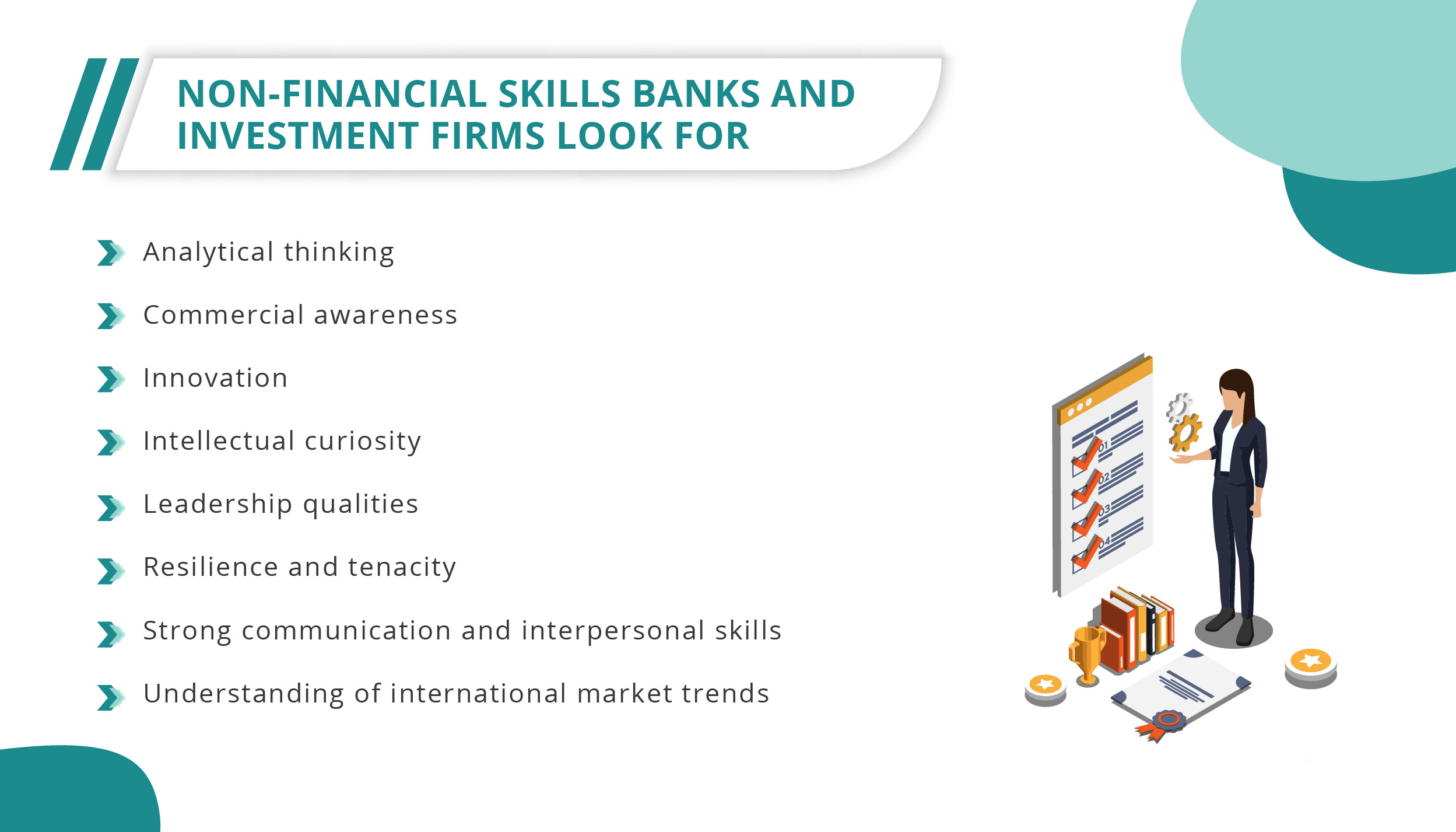 NON-FINANCIAL SKILLS BANKS AND INVESTMENT FIRMS LOOK FOR

Analytical thinking

Commercial awareness

Innovation

Intellectual curiosity

Leadership qualities

Resilience and tenacity

Strong communication and interpersonal skills

Understanding of international market trends

01
02
03
04